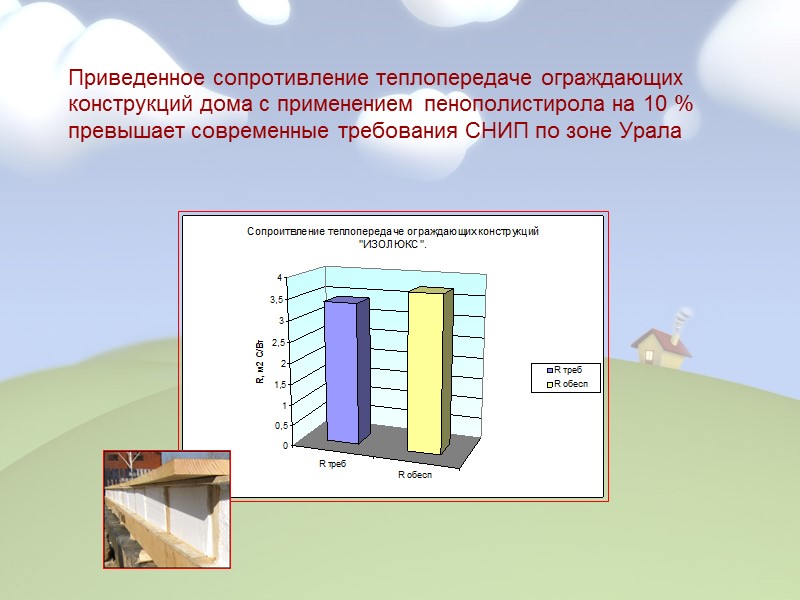 Приведенное сопротивление теплопередаче ограждающих конструкций дома с применением пенополистирола на 10 % превышает современные требования СНИП по зоне Урала

Сопротивление теплопередаче ограждающих конструкций "ИЗОЛЮКС".

R, м2 С/Вт

4
3,5
3
2,5
2
1,5
1
0,5
0

R треб
R обесп

R треб
R обесп